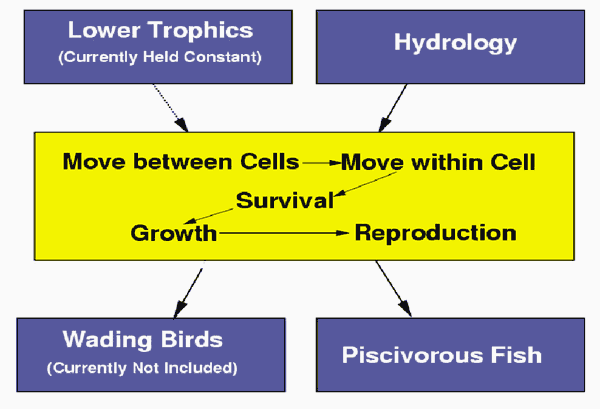 Lower Trophics
(Currently Held Constant)

Hydrology

Move between Cells Move within Cell
Survival
Growth Reproduction

Wading Birds
(Currently Not Included)

Piscivorous Fish